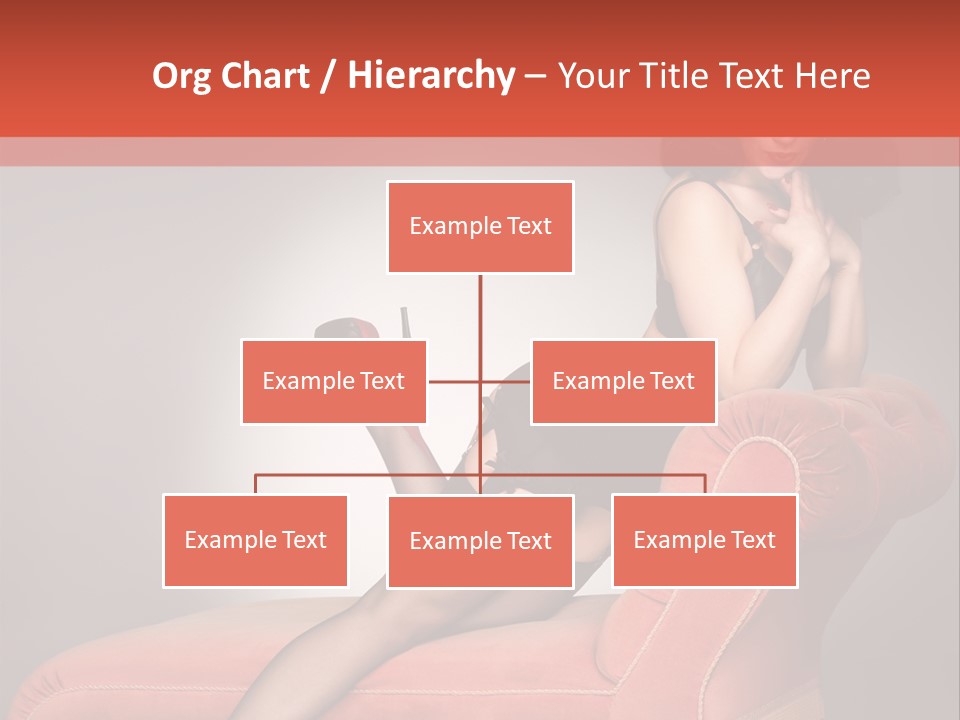 Org Chart / Hierarchy – Your Title Text Here

Example Text

Example Text

Example Text

Example Text

Example Text

Example Text